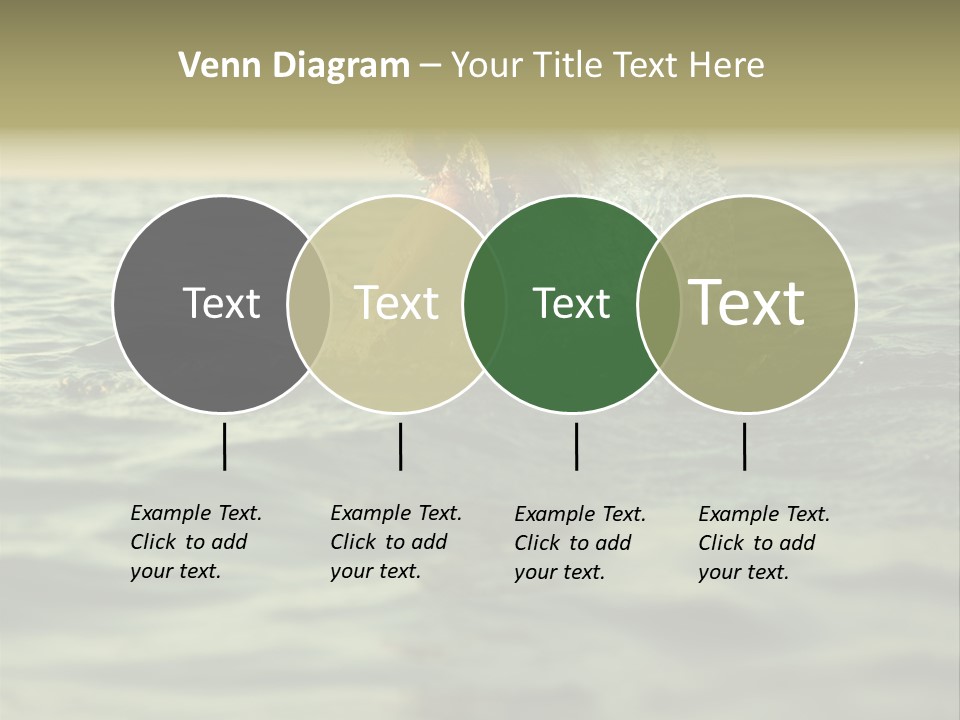 Venn Diagram – Your Title Text Here

Text

Text

Text

Text

Example Text. Click to add your text.

Example Text. Click to add your text.

Example Text. Click to add your text.

Example Text. Click to add your text.